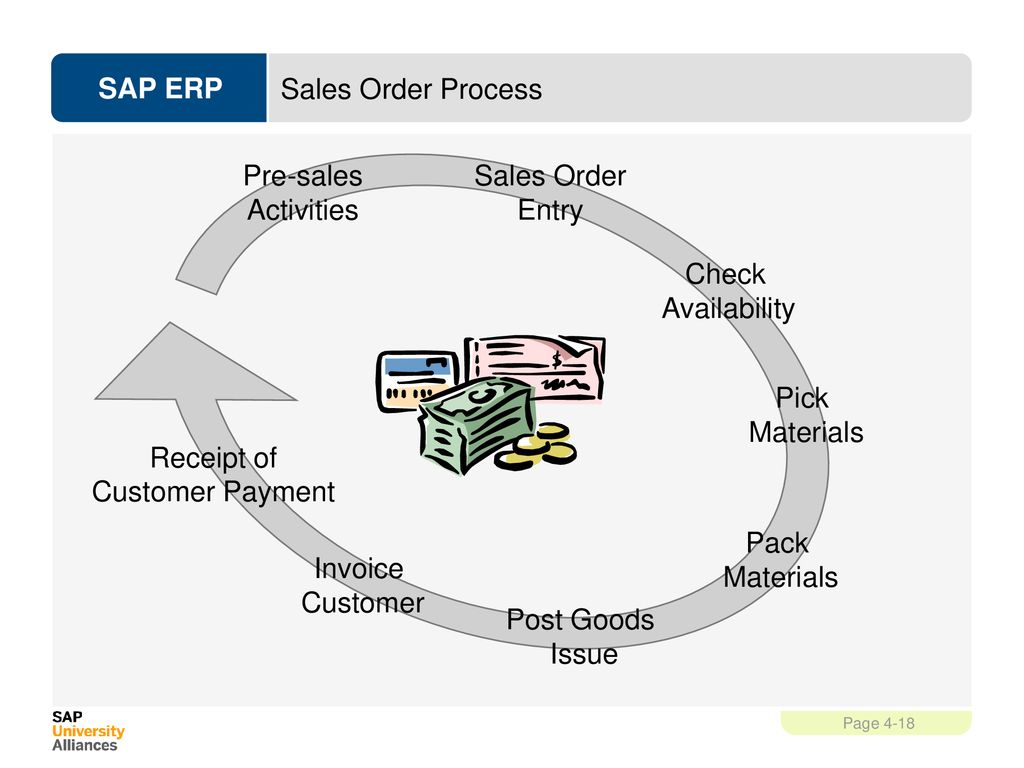 SAP ERP

Sales Order Process

Pre-sales Activities

Sales Order Entry

Check Availability

Pick Materials

Pack Materials

Post Goods Issue

Invoice Customer

Receipt of Customer Payment

$

SAP University Alliances

Page 4-18